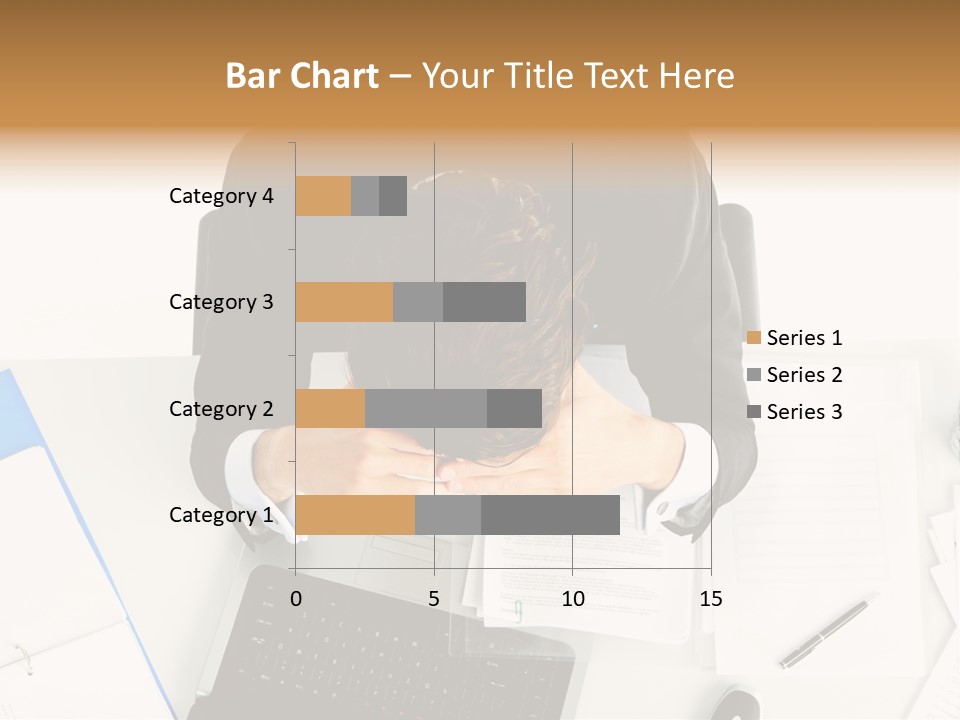 Bar Chart – Your Title Text Here

Category 4
Category 3
Category 2
Category 1

0 5 10 15

Series 1
Series 2
Series 3